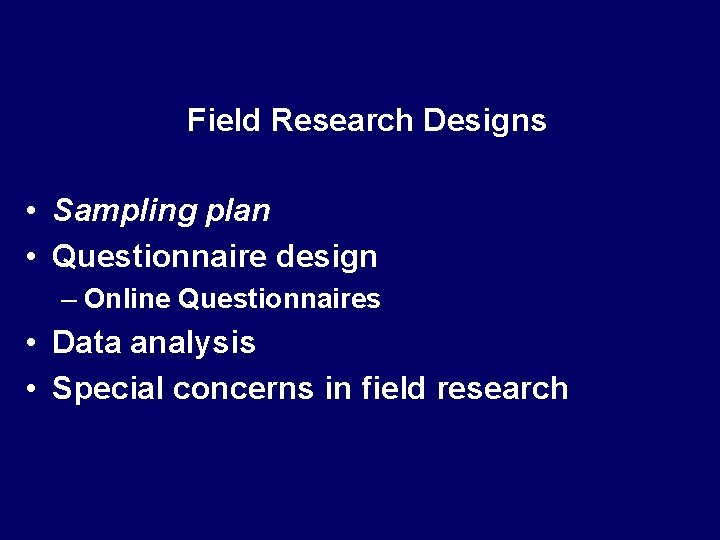 Field Research Designs

• Sampling plan
• Questionnaire design
– Online Questionnaires
• Data analysis
• Special concerns in field research